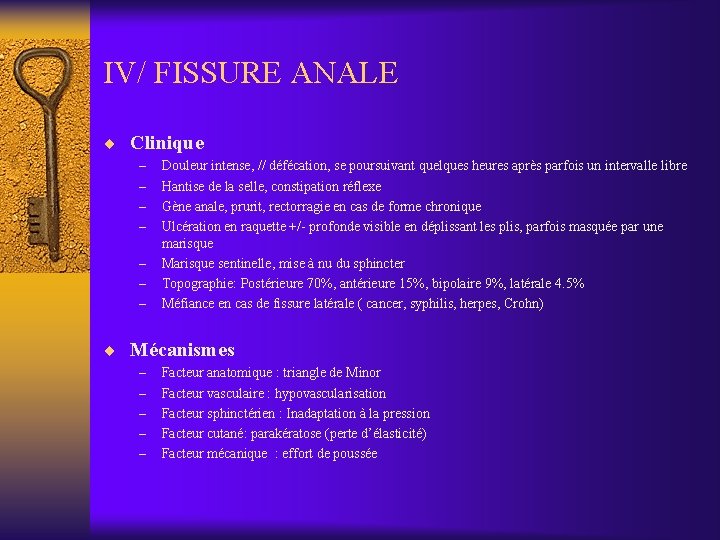 IV/ FISSURE ANALE

◆ Clinique
– Douleur intense, // défécation, se poursuivant quelques heures après parfois un intervalle libre
– Hantise de la selle, constipation réflexe
– Gène anale, prurit, rectorragie en cas de forme chronique
– Ulcération en raquette +/- profonde visible en déplissant les plis, parfois masquée par une marisque
– Marisque sentinelle, mise à nu du sphincter
– Topographie: Postérieure 70%, antérieure 15%, bipolaire 9%, latérale 4.5%
– Méfiance en cas de fissure latérale ( cancer, syphilis, herpes, Crohn)

◆ Mécanismes
– Facteur anatomique : triangle de Minor
– Facteur vasculaire : hypovascularisation
– Facteur sphinctérien : Inadaptation à la pression
– Facteur cutané: parakératose (perte d'élasticité)
– Facteur mécanique : effort de poussée